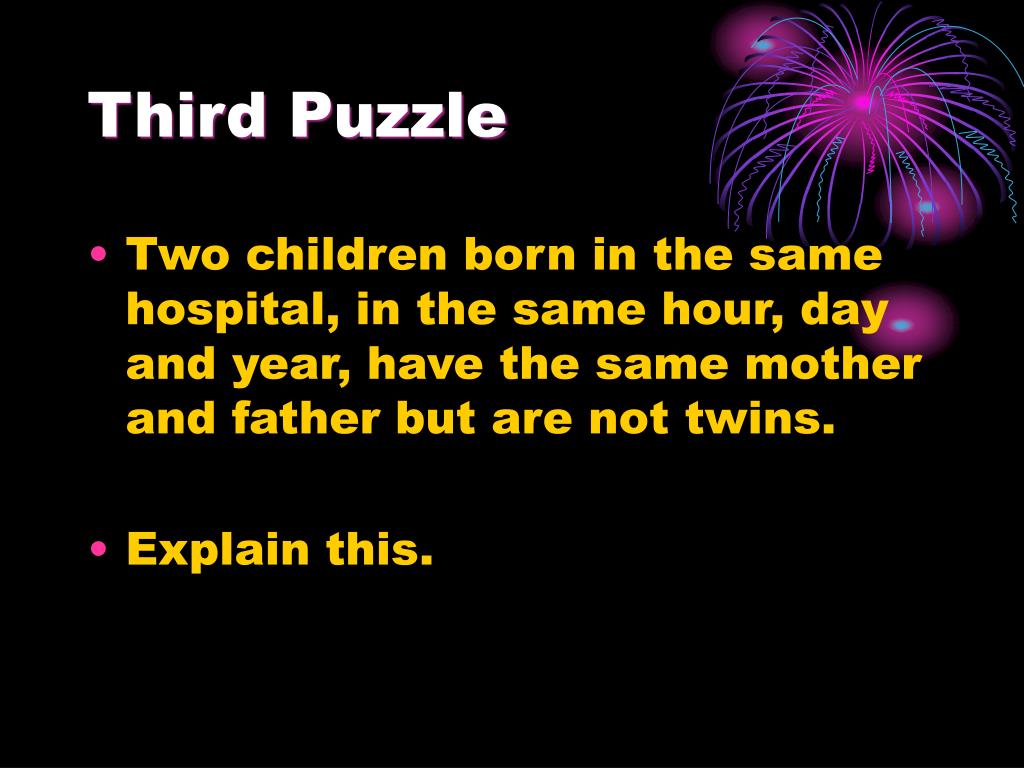 Third Puzzle

• Two children born in the same hospital, in the same hour, day and year, have the same mother and father but are not twins.

• Explain this.